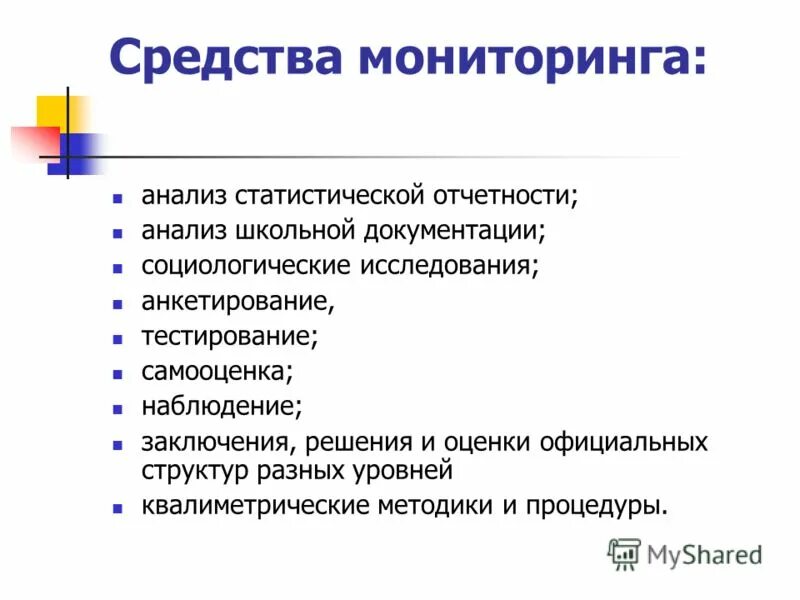 Средства мониторинга:

- анализ статистической отчетности;
- анализ школьной документации;
- социологические исследования;
- анкетирование,
- тестирование;
- самооценка;
- наблюдение;
- заключения, решения и оценки официальных структур разных уровней
- квалиметрические методики и процедуры.

MyShared